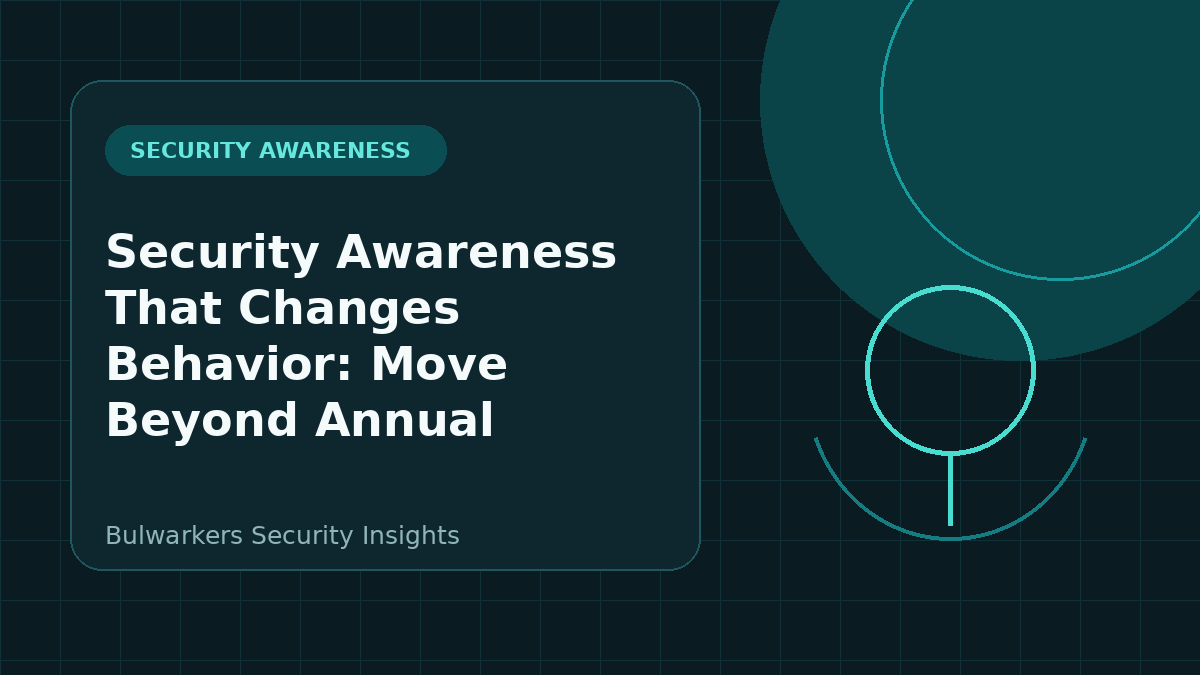 SECURITY AWARENESS

Security Awareness That Changes Behavior: Move Beyond Annual

Bulwarkers Security Insights